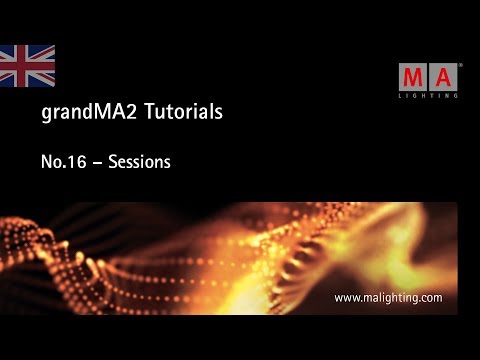 MA
LIGHTING

grandMA2 Tutorials

No.16 – Sessions

www.malighting.com